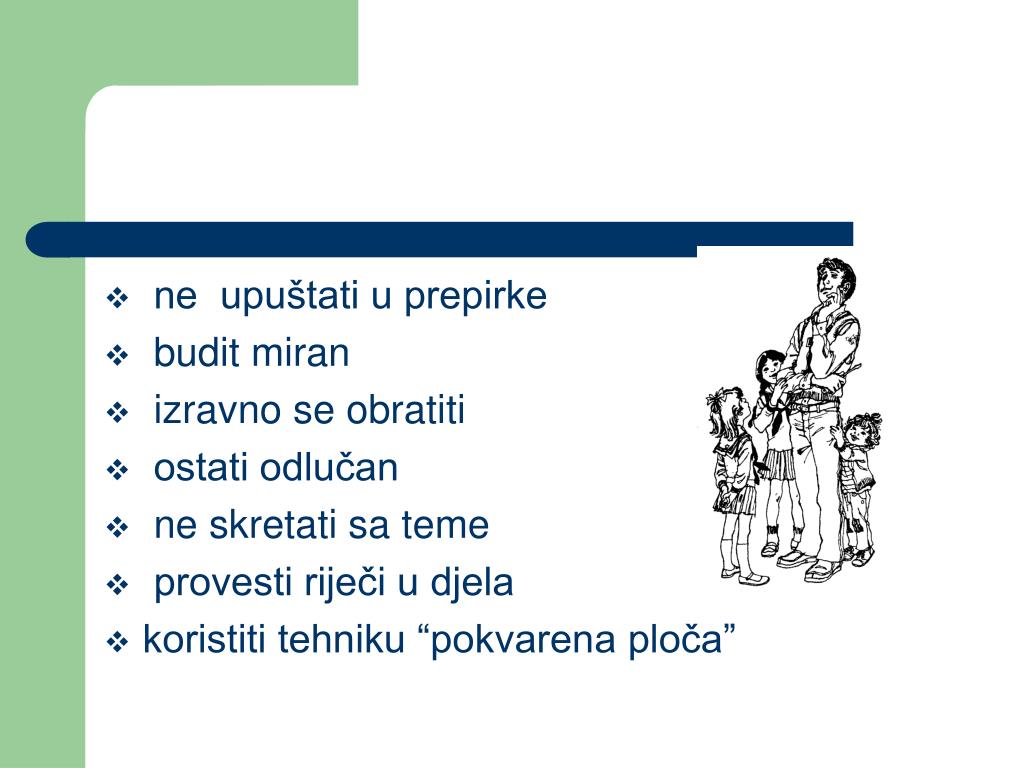 ❖ ne upuštati u prepirke
❖ budit miran
❖ izravno se obratiti
❖ ostati odlučan
❖ ne skretati sa teme
❖ provesti riječi u djela
❖ koristiti tehniku “pokvarena ploča”